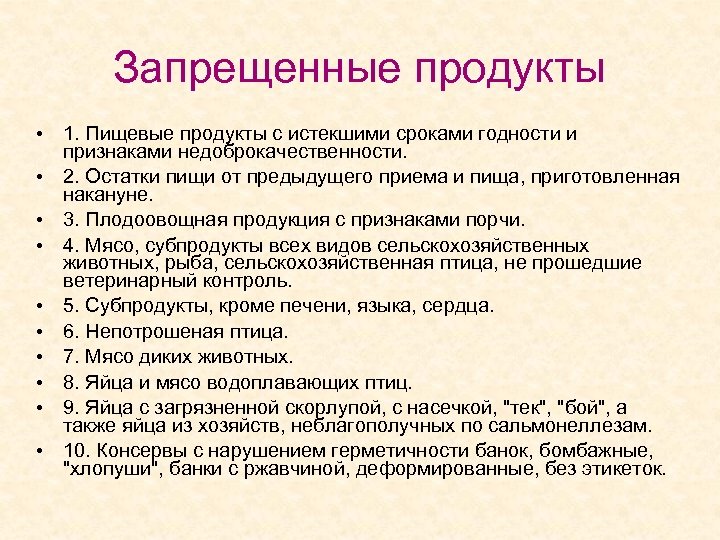 Запрещенные продукты

• 1. Пищевые продукты с истекшими сроками годности и признаками недоброкачественности.
• 2. Остатки пищи от предыдущего приема и пища, приготовленная накануне.
• 3. Плодоовощная продукция с признаками порчи.
• 4. Мясо, субпродукты всех видов сельскохозяйственных животных, рыба, сельскохозяйственная птица, не прошедшие ветеринарный контроль.
• 5. Субпродукты, кроме печени, языка, сердца.
• 6. Непотрошеная птица.
• 7. Мясо диких животных.
• 8. Яйца и мясо водоплавающих птиц.
• 9. Яйца с загрязненной скорлупой, с насечкой, "тек", "бой", а также яйца из хозяйств, неблагополучных по сальмонеллезам.
• 10. Консервы с нарушением герметичности банок, бомбажные, "хлопуши", банки с ржавчиной, деформированные, без этикеток.